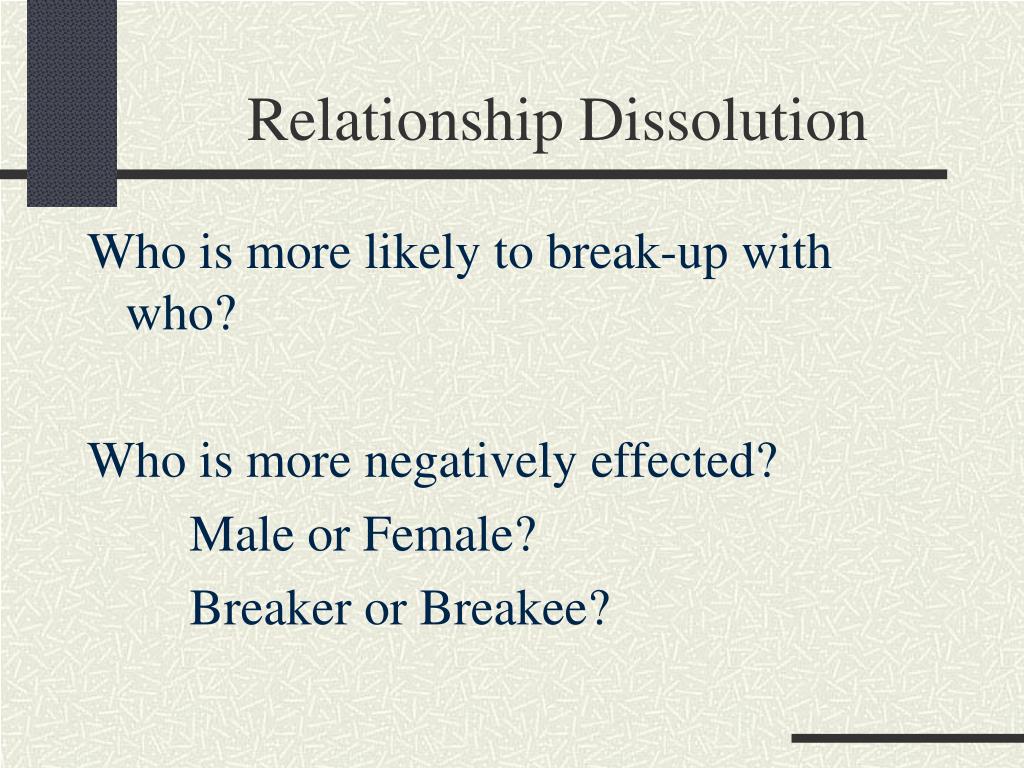 Relationship Dissolution

Who is more likely to break-up with who?

Who is more negatively effected?

Male or Female?

Breaker or Breakee?